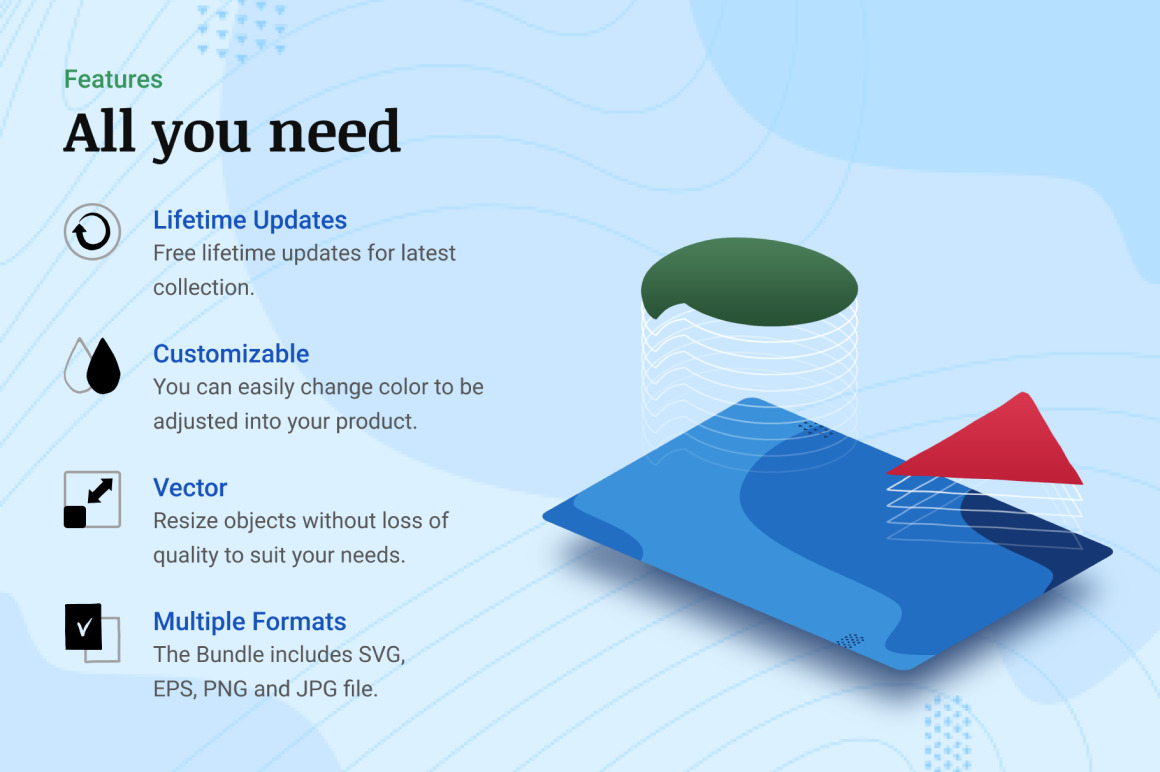 Features
All you need

Lifetime Updates
Free lifetime updates for latest collection.

Customizable
You can easily change color to be adjusted into your product.

Vector
Resize objects without loss of quality to suit your needs.

Multiple Formats
The Bundle includes SVG, EPS, PNG and JPG file.